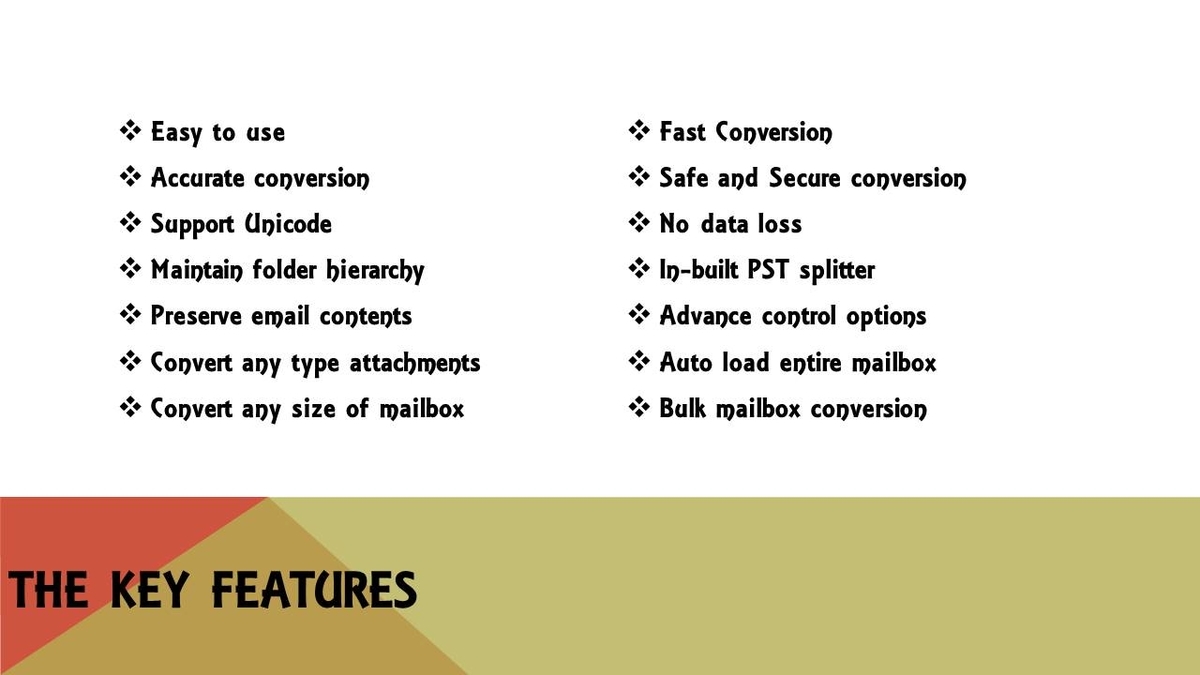 ❖ Easy to use
❖ Accurate conversion
❖ Support Unicode
❖ Maintain folder hierarchy
❖ Preserve email contents
❖ Convert any type attachments
❖ Convert any size of mailbox

❖ Fast Conversion
❖ Safe and Secure conversion
❖ No data loss
❖ In-built PST splitter
❖ Advance control options
❖ Auto load entire mailbox
❖ Bulk mailbox conversion

THE KEY FEATURES